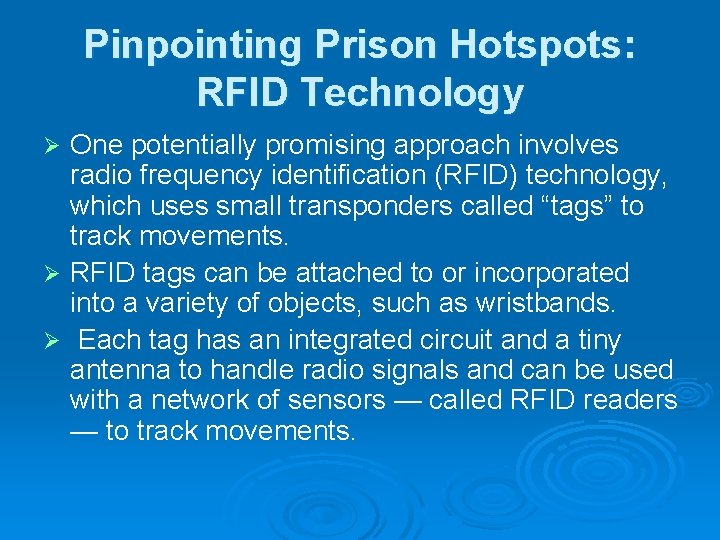 Pinpointing Prison Hotspots: RFID Technology

➢ One potentially promising approach involves radio frequency identification (RFID) technology, which uses small transponders called “tags” to track movements.

➢ RFID tags can be attached to or incorporated into a variety of objects, such as wristbands.

➢ Each tag has an integrated circuit and a tiny antenna to handle radio signals and can be used with a network of sensors — called RFID readers — to track movements.